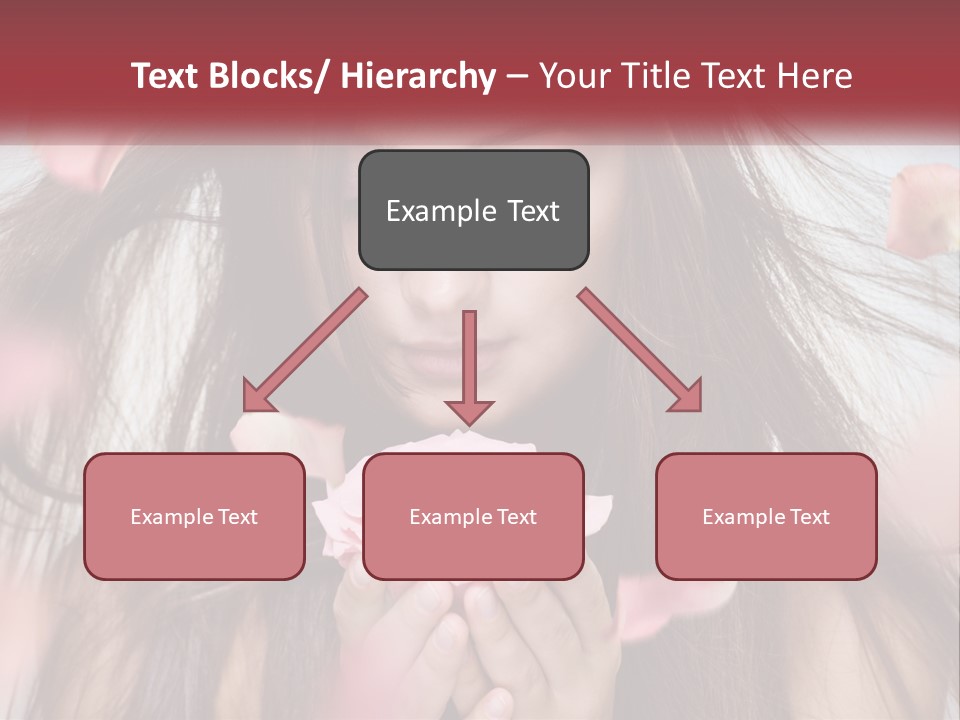 Text Blocks/ Hierarchy – Your Title Text Here

Example Text

Example Text

Example Text

Example Text